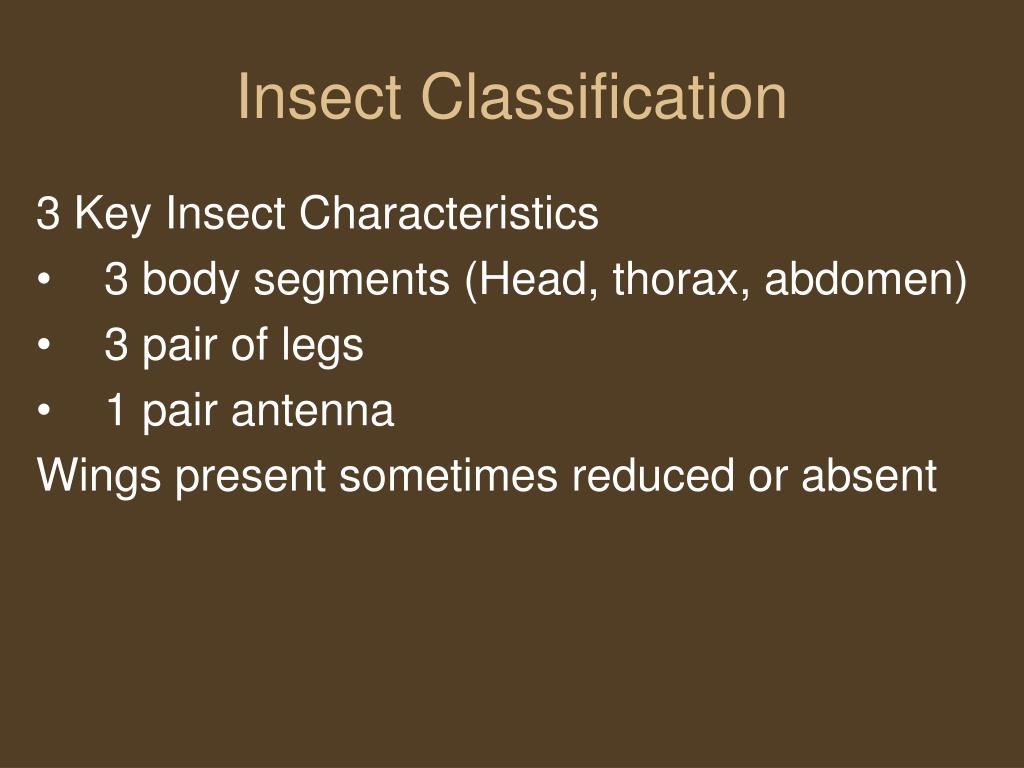 Insect Classification

3 Key Insect Characteristics
• 3 body segments (Head, thorax, abdomen)
• 3 pair of legs
• 1 pair antenna
Wings present sometimes reduced or absent